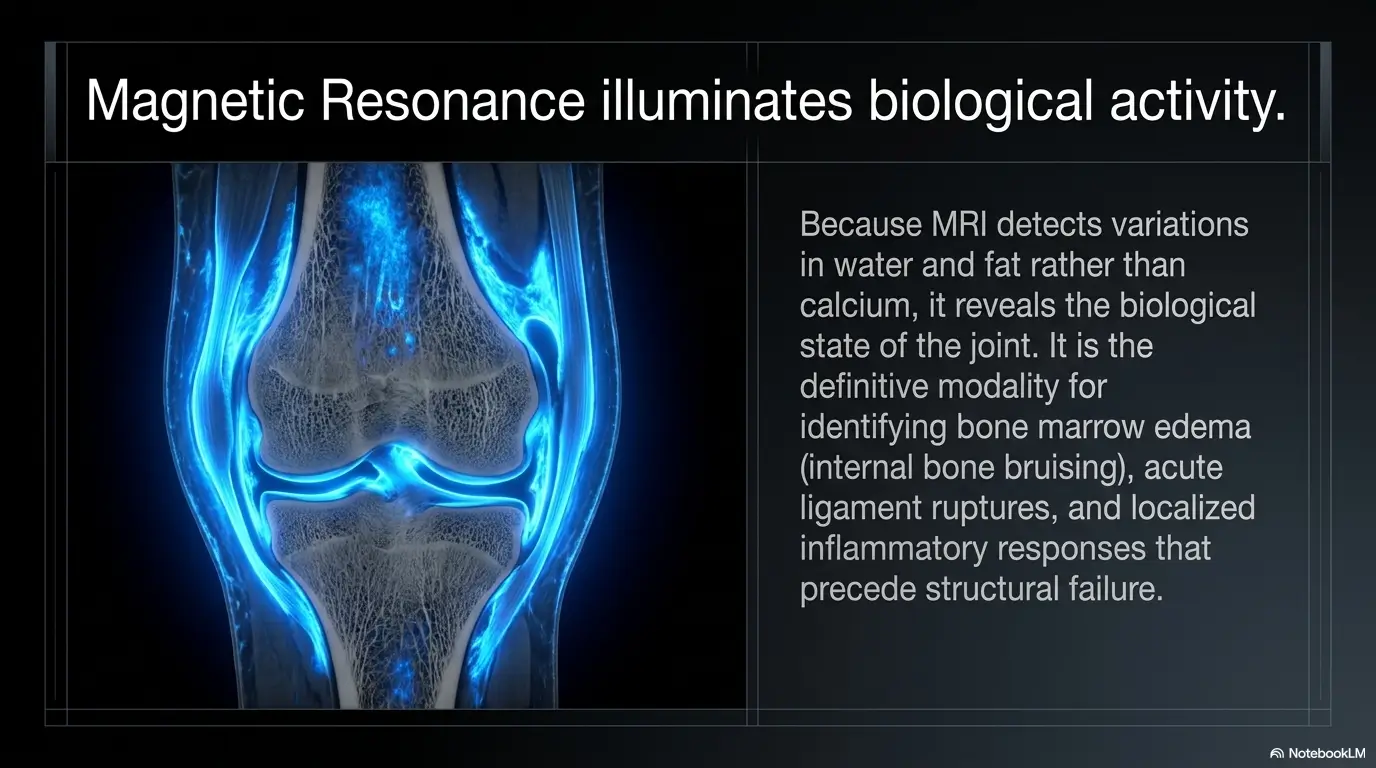 Magnetic Resonance illuminates biological activity.

Because MRI detects variations in water and fat rather than calcium, it reveals the biological state of the joint. It is the definitive modality for identifying bone marrow edema (internal bone bruising), acute ligament ruptures, and localized inflammatory responses that precede structural failure.

NotebookLM